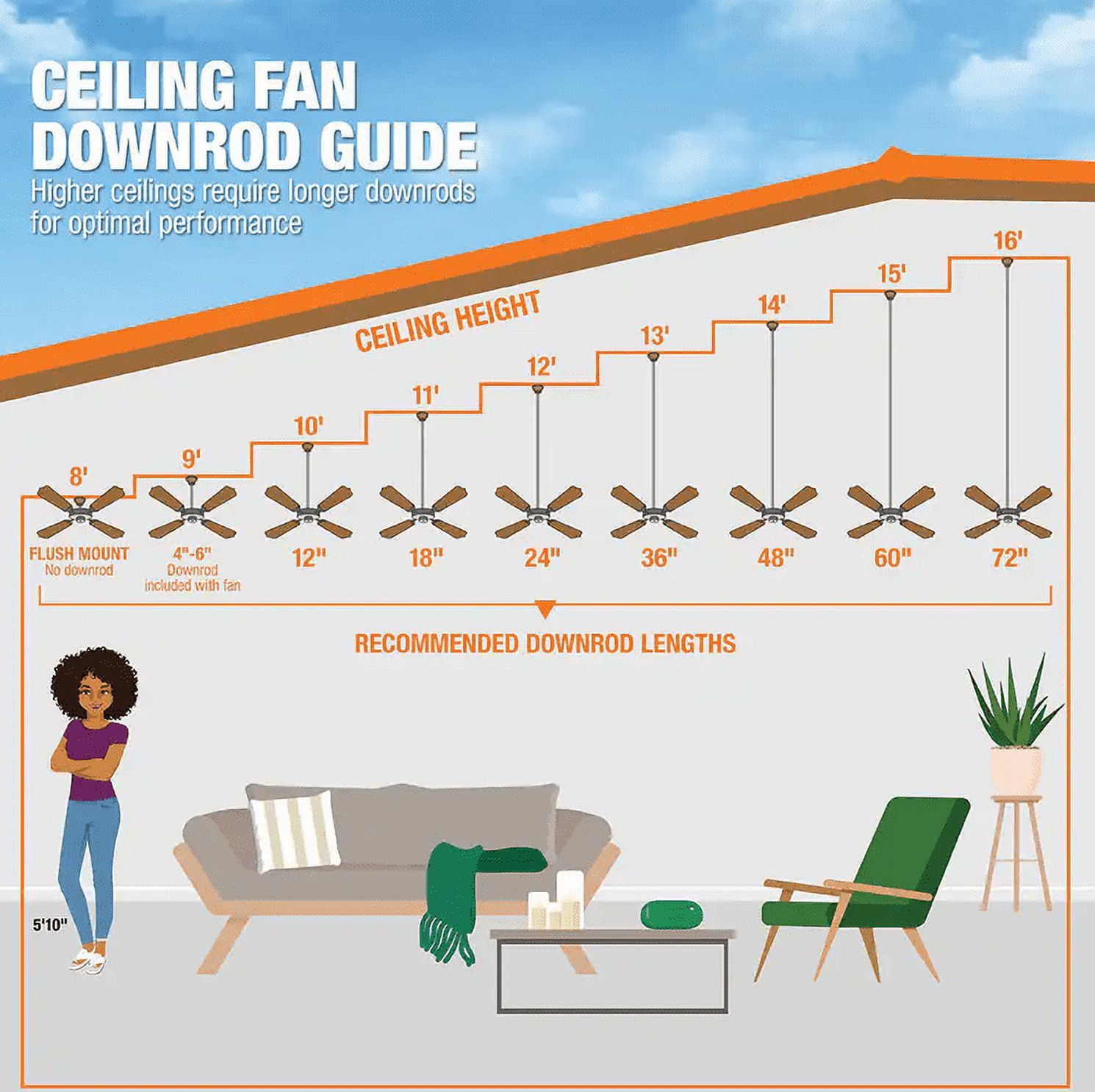 CEILING FAN DOWNROD GUIDE

Higher ceilings require longer downrods for optimal performance

CEILING HEIGHT

8'
9'
10'
11'
12'
13'
14'
15'
16'

FLUSH MOUNT
No downrod

4"-6"
Downrod included with fan

12"
18"
24"
36"
48"
60"
72"

RECOMMENDED DOWNROD LENGTHS

5'10"